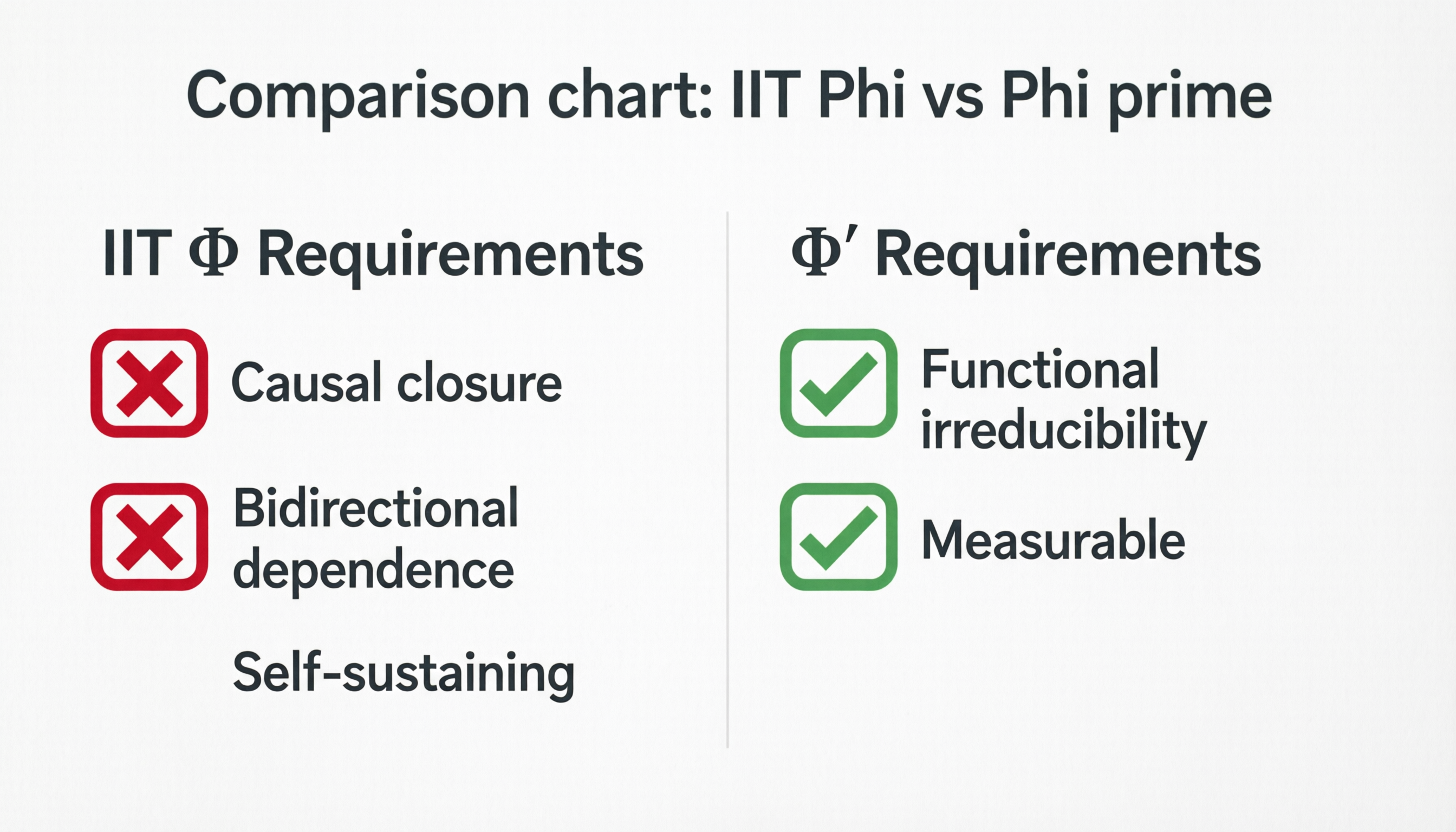 Comparison chart: IIT Phi vs Phi prime

IIT $\Phi$ Requirements

Causal closure

Bidirectional dependence

Self-sustaining

$\Phi'$ Requirements

Functional irreducibility

Measurable